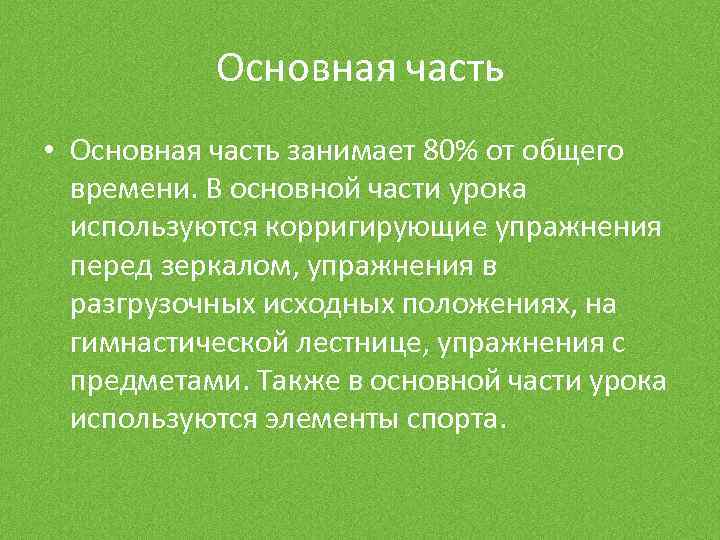 Основная часть

• Основная часть занимает 80% от общего времени. В основной части урока используются корригирующие упражнения перед зеркалом, упражнения в разгрузочных исходных положениях, на гимнастической лестнице, упражнения с предметами. Также в основной части урока используются элементы спорта.